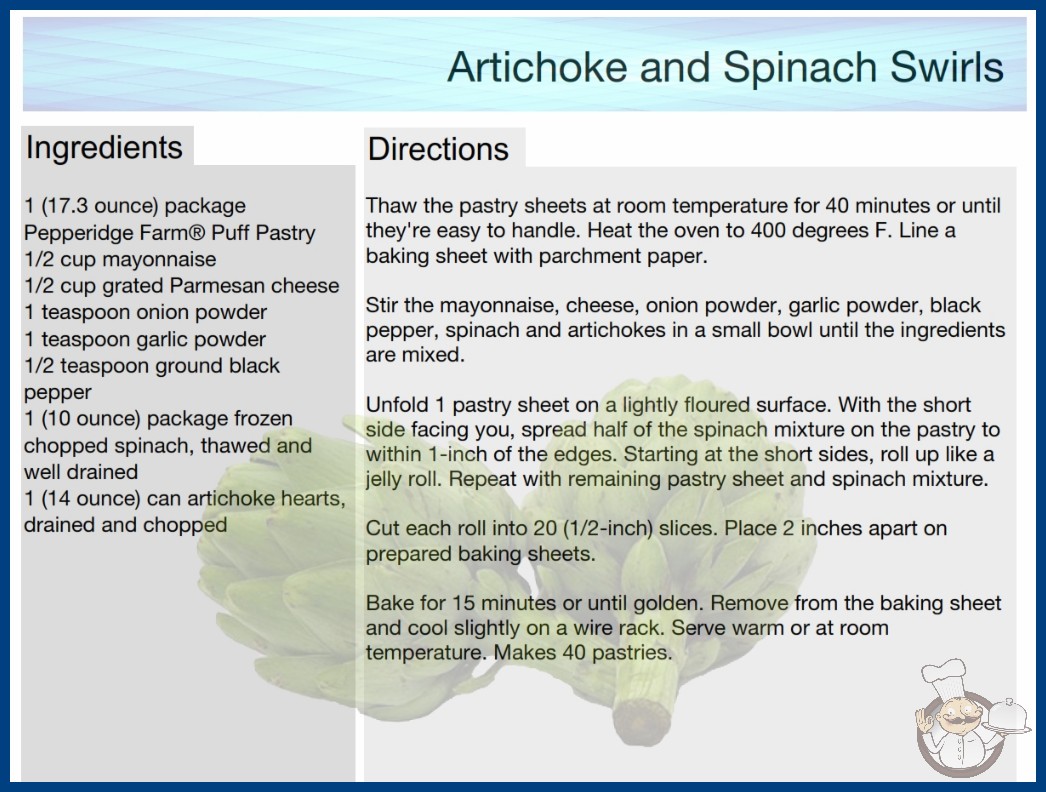 Artichoke and Spinach Swirls

Ingredients

1 (17.3 ounce) package Pepperidge Farm® Puff Pastry
1/2 cup mayonnaise
1/2 cup grated Parmesan cheese
1 teaspoon onion powder
1 teaspoon garlic powder
1/2 teaspoon ground black pepper
1 (10 ounce) package frozen chopped spinach, thawed and well drained
1 (14 ounce) can artichoke hearts, drained and chopped

Directions

Thaw the pastry sheets at room temperature for 40 minutes or until they're easy to handle. Heat the oven to 400 degrees F. Line a baking sheet with parchment paper.

Stir the mayonnaise, cheese, onion powder, garlic powder, black pepper, spinach and artichokes in a small bowl until the ingredients are mixed.

Unfold 1 pastry sheet on a lightly floured surface. With the short side facing you, spread half of the spinach mixture on the pastry to within 1-inch of the edges. Starting at the short sides, roll up like a jelly roll. Repeat with remaining pastry sheet and spinach mixture.

Cut each roll into 20 (1/2-inch) slices. Place 2 inches apart on prepared baking sheets.

Bake for 15 minutes or until golden. Remove from the baking sheet and cool slightly on a wire rack. Serve warm or at room temperature. Makes 40 pastries.